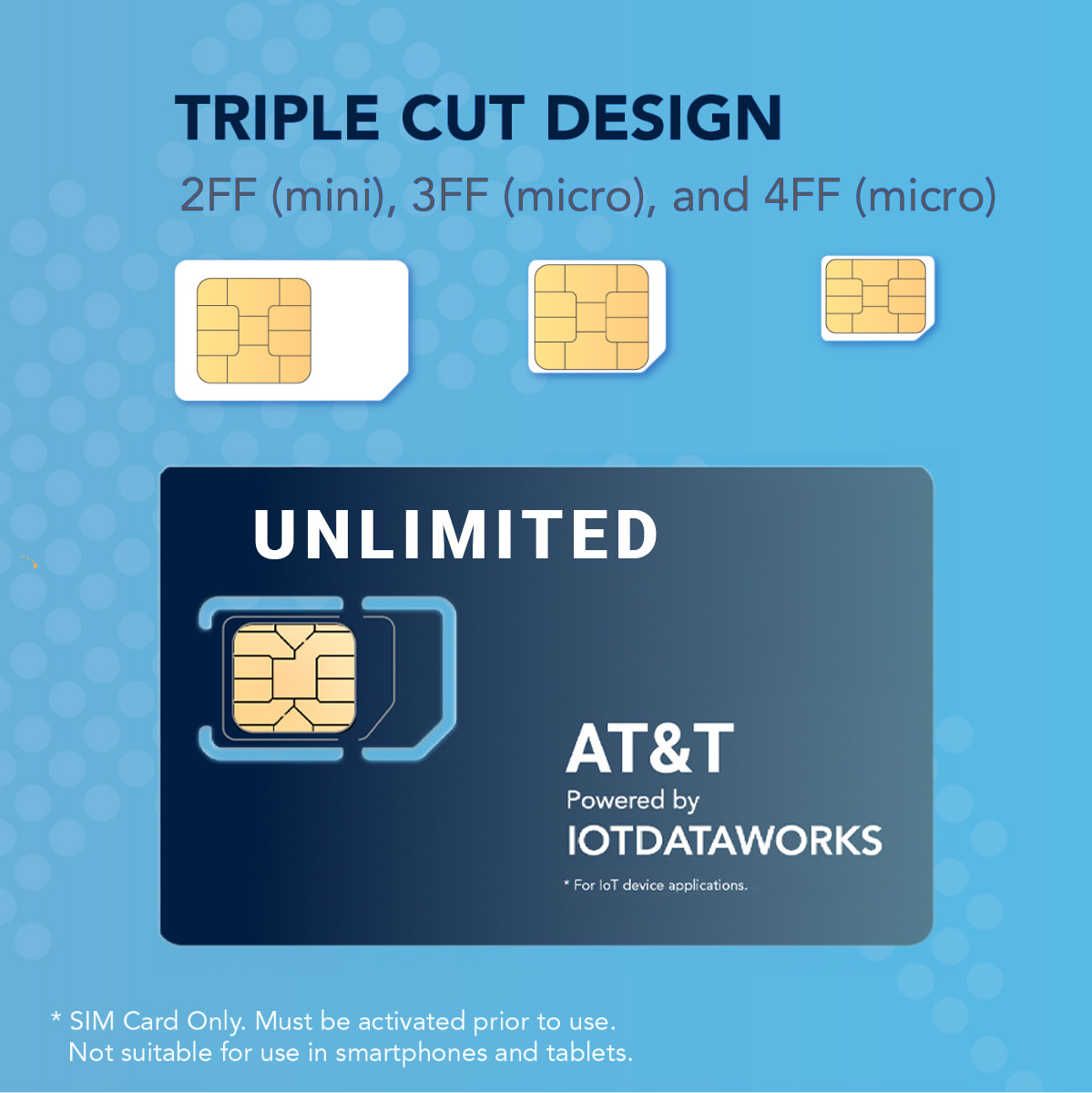 TRIPLE CUT DESIGN

2FF (mini), 3FF (micro), and 4FF (micro)

UNLIMITED

AT&T
Powered by
IOTDATAWORKS

* For IoT device applications.

* SIM Card Only. Must be activated prior to use. Not suitable for use in smartphones and tablets.